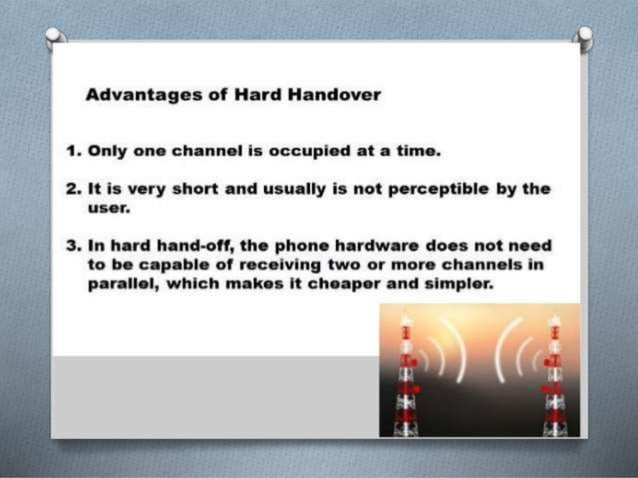 Advantages of Hard Handover

1. Only one channel is occupied at a time.

2. It is very short and usually is not perceptible by the user.

3. In hard hand-off, the phone hardware does not need to be capable of receiving two or more channels in parallel, which makes it cheaper and simpler.